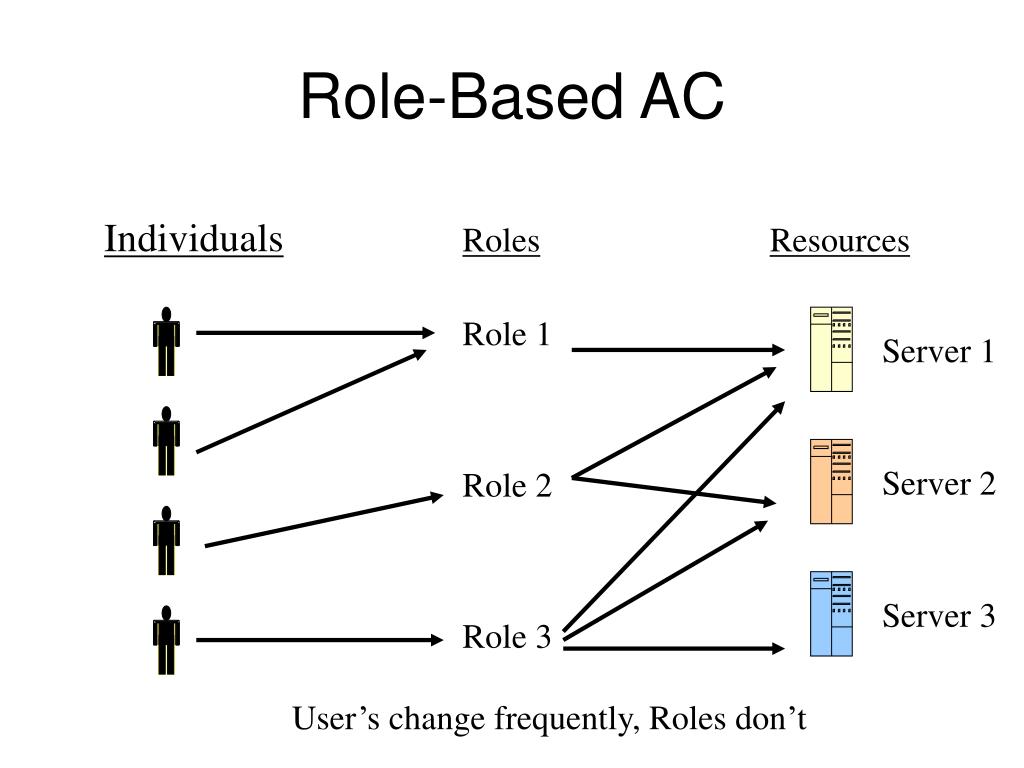 Role-Based AC

Individuals

Roles

Resources

Role 1

Role 2

Role 3

Server 1

Server 2

Server 3

User’s change frequently, Roles don’t